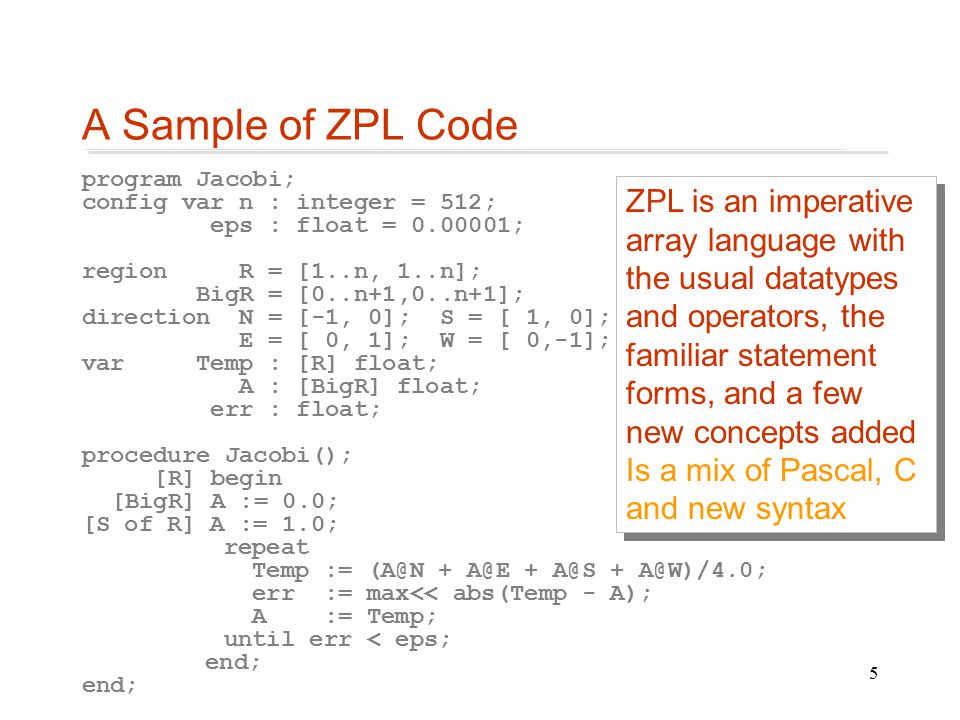 A Sample of ZPL Code

program Jacobi;
config var n : integer = 512;
eps : float = 0.00001;

region R = [1..n, 1..n];
BigR = [0..n+1,0..n+1];
direction N = [-1, 0]; S = [ 1, 0];
E = [ 0, 1]; W = [ 0,-1];
var Temp : [R] float;
A : [BigR] float;
err : float;

procedure Jacobi();
[R] begin
[BigR] A := 0.0;
[S of R] A := 1.0;
repeat
Temp := (A@N + A@E + A@S + A@W)/4.0;
err := max<< abs(Temp - A);
A := Temp;
until err < eps;
end;
end;

ZPL is an imperative array language with the usual datatypes and operators, the familiar statement forms, and a few new concepts added

Is a mix of Pascal, C and new syntax

5